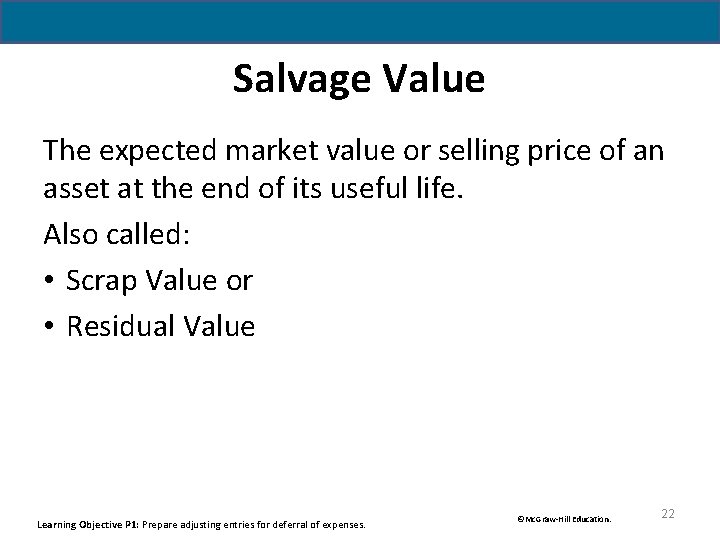 Salvage Value

The expected market value or selling price of an asset at the end of its useful life.

Also called:

• Scrap Value or

• Residual Value

Learning Objective P1: Prepare adjusting entries for deferral of expenses.

©McGraw-Hill Education.

22